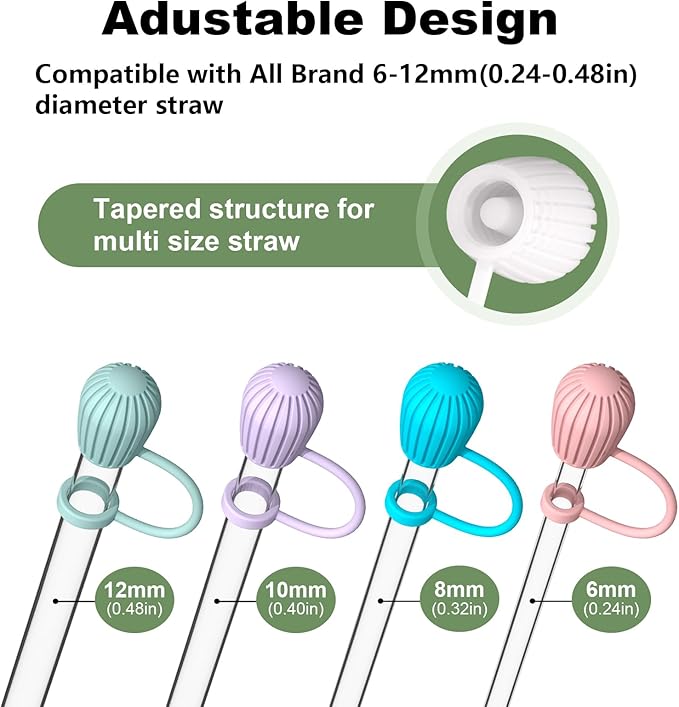 Adustable Design

Compatible with All Brand 6-12mm(0.24-0.48in) diameter straw

Tapered structure for multi size straw

12mm
(0.48in)

10mm
(0.40in)

8mm
(0.32in)

6mm
(0.24in)